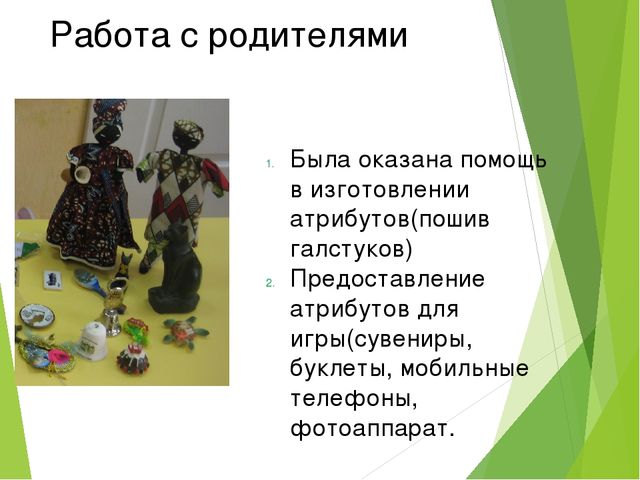 Работа с родителями

1. Была оказана помощь в изготовлении атрибутов(пошив галстуков)
2. Предоставление атрибутов для игры(сувениры, буклеты, мобильные телефоны, фотоаппарат.